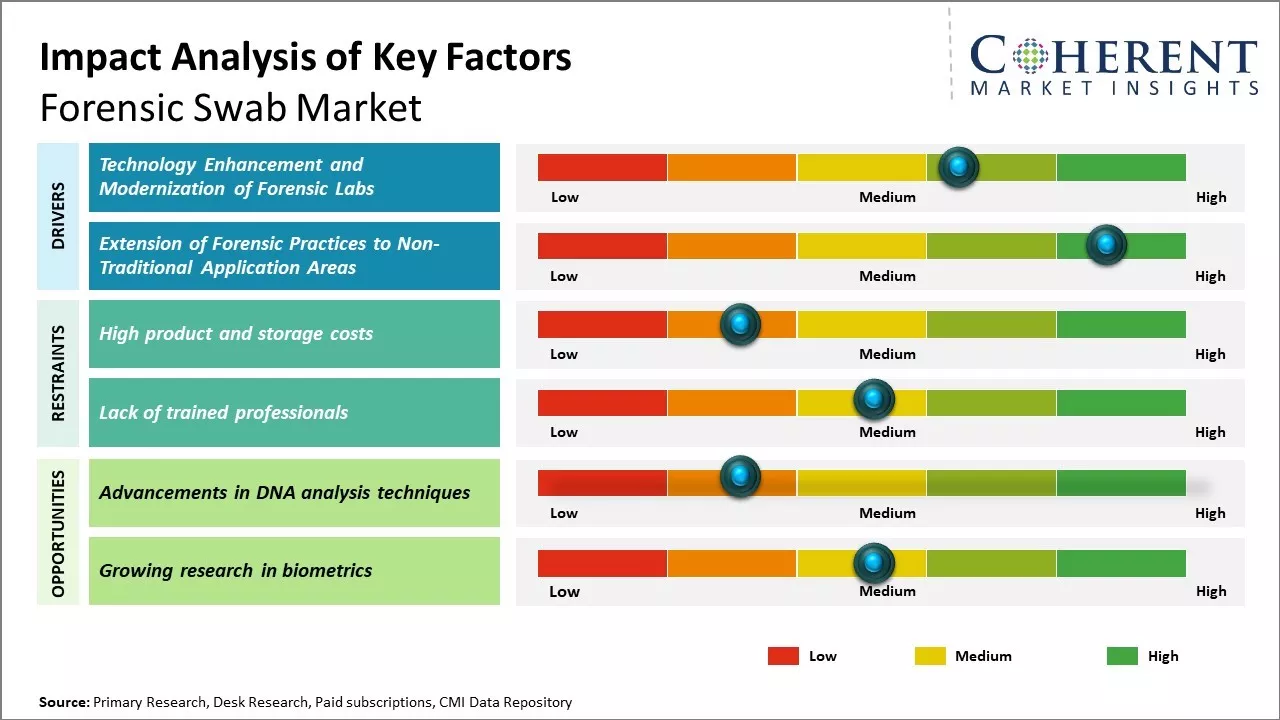 Impact Analysis of Key Factors
Forensic Swab Market

COHERENT
MARKET INSIGHTS

DRIVERS

Technology Enhancement and Modernization of Forensic Labs

Low Medium High

Extension of Forensic Practices to Non-Traditional Application Areas

Low Medium High

RESTRAINTS

High product and storage costs

Low Medium High

Lack of trained professionals

Low Medium High

OPPORTUNITIES

Advancements in DNA analysis techniques

Low Medium High

Growing research in biometrics

Low Medium High

Low Medium High

Source: Primary Research, Desk Research, Paid subscriptions, CMI Data Repository